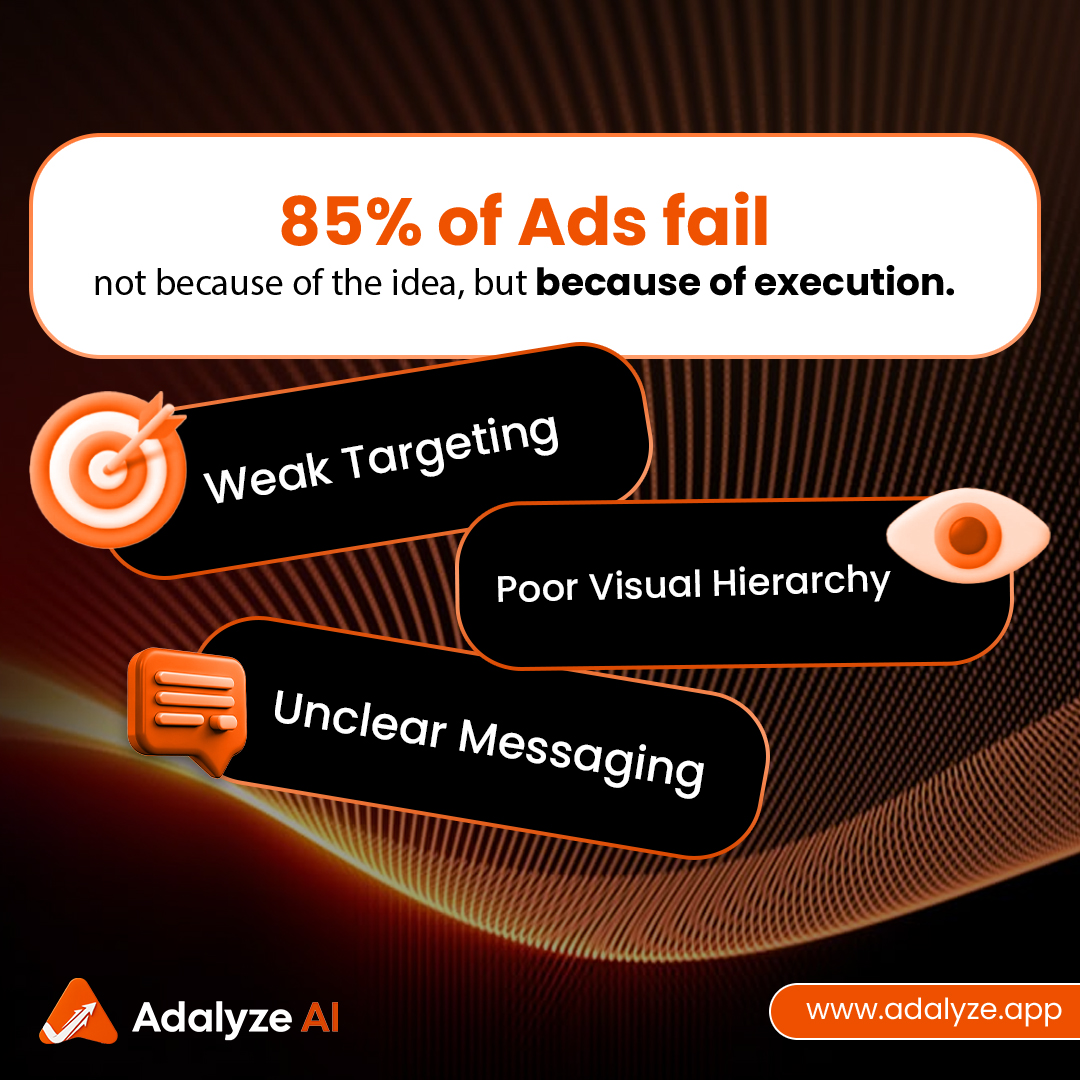 85% of Ads fail
not because of the idea, but because of execution.

Weak Targeting

Poor Visual Hierarchy

Unclear Messaging

Adalyze AI

www.adalyze.app